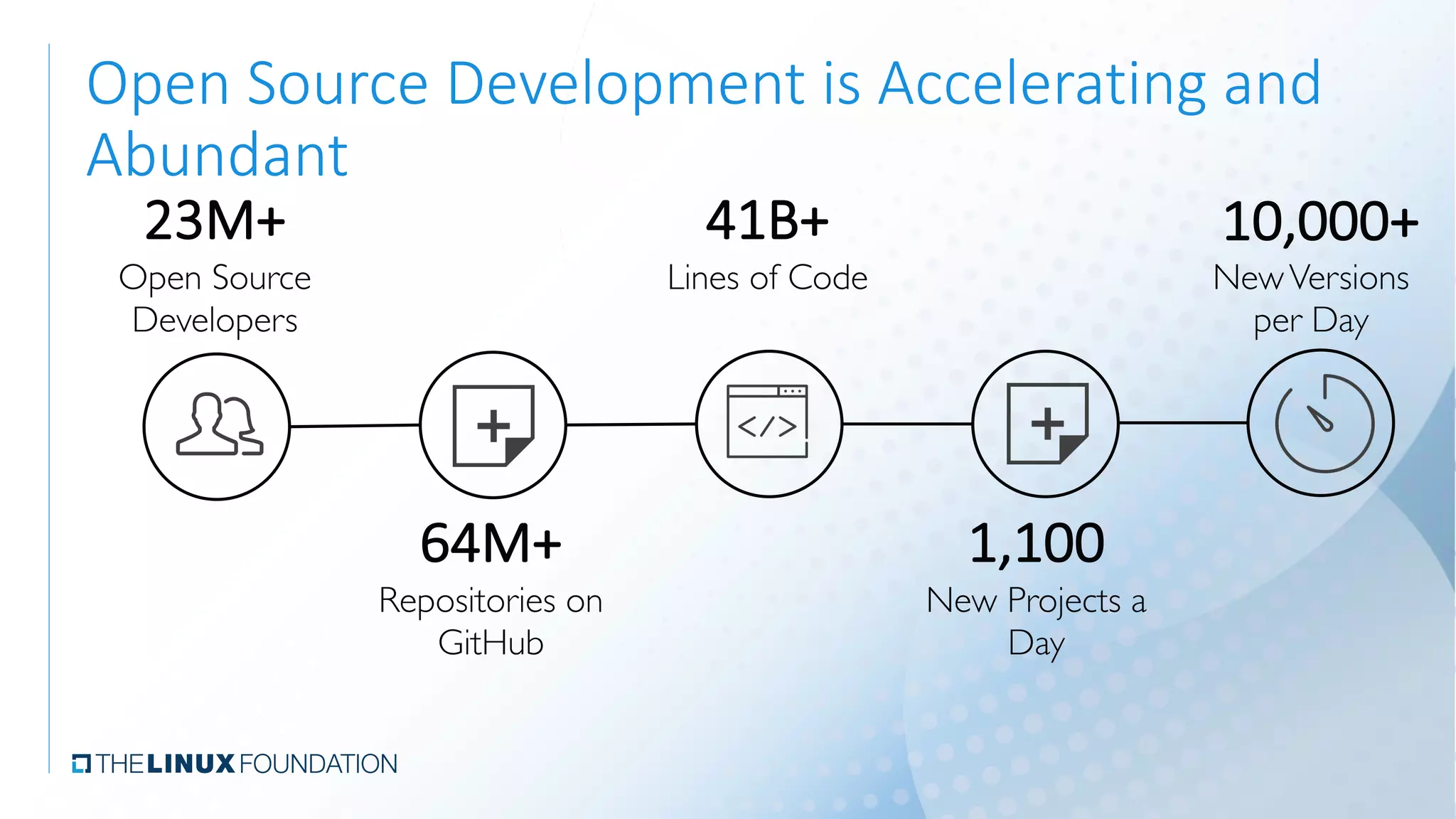 Open Source Development is Accelerating and Abundant

23M+
Open Source Developers

41B+
Lines of Code

10,000+
New Versions per Day

</>

64M+
Repositories on GitHub

1,100
New Projects a Day

THE LINUX FOUNDATION